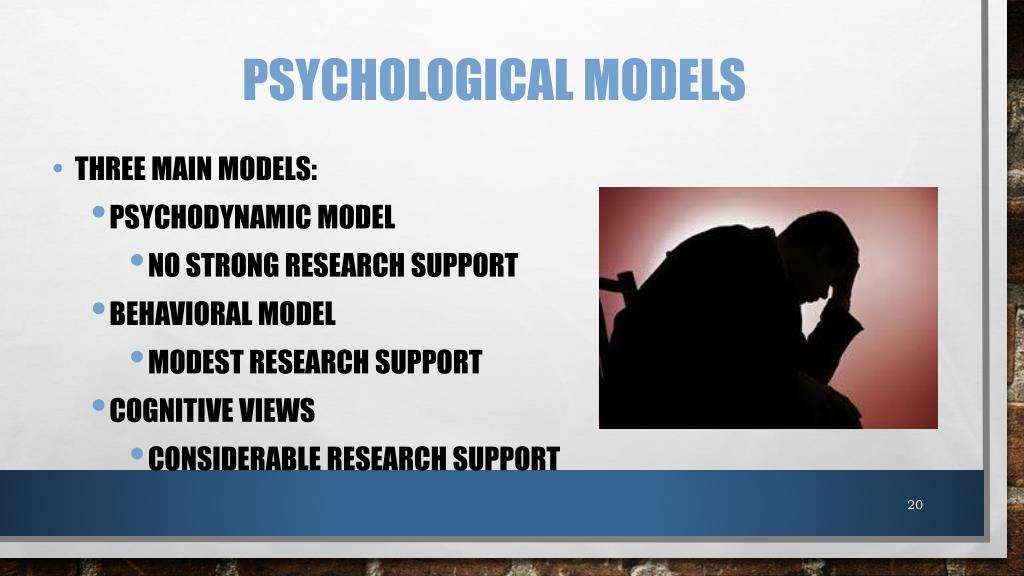 PSYCHOLOGICAL MODELS

• THREE MAIN MODELS:
  • PSYCHODYNAMIC MODEL
    • NO STRONG RESEARCH SUPPORT
  • BEHAVIORAL MODEL
    • MODEST RESEARCH SUPPORT
  • COGNITIVE VIEWS
    • CONSIDERABLE RESEARCH SUPPORT

20